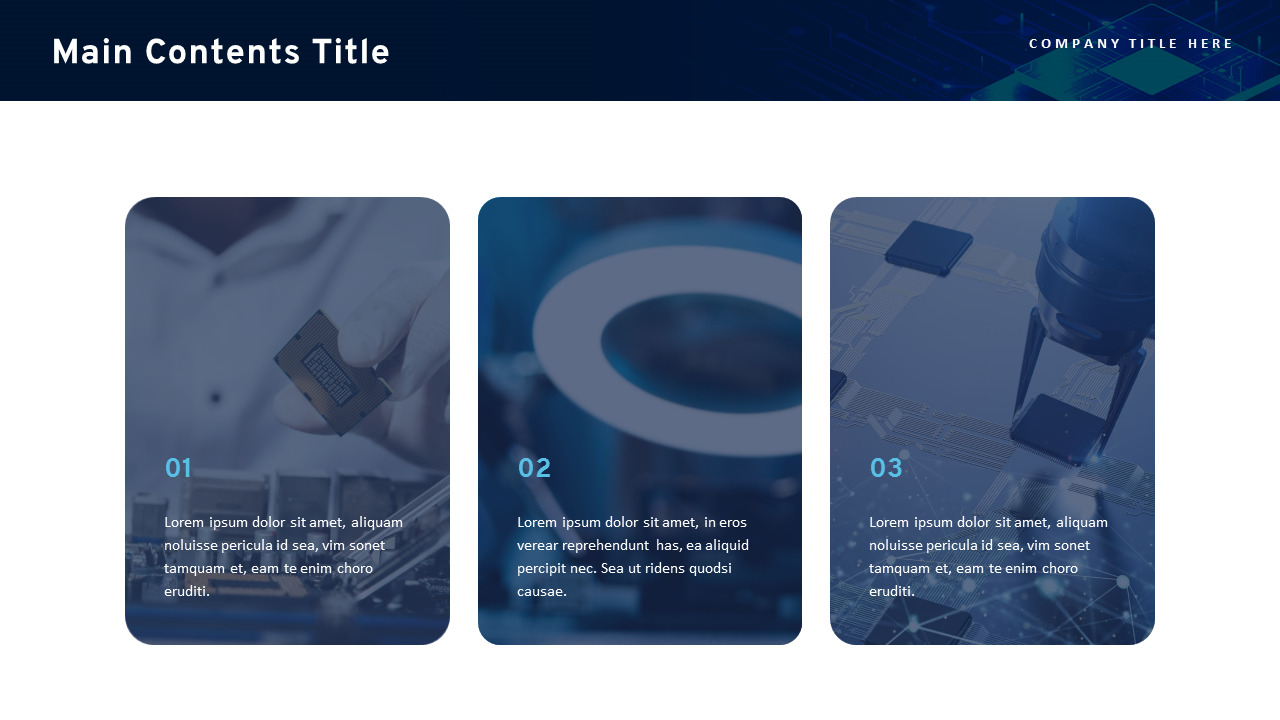 Main Contents Title

COMPANY TITLE HERE

01

Lorem ipsum dolor sit amet, aliquam noluisse pericula id sea, vim sonet tamquam et, eam te enim choro eruditi.

02

Lorem ipsum dolor sit amet, in eros verear reprehendunt has, ea aliquid percipit nec. Sea ut ridens quodsi causae.

03

Lorem ipsum dolor sit amet, aliquam noluisse pericula id sea, vim sonet tamquam et, eam te enim choro eruditi.